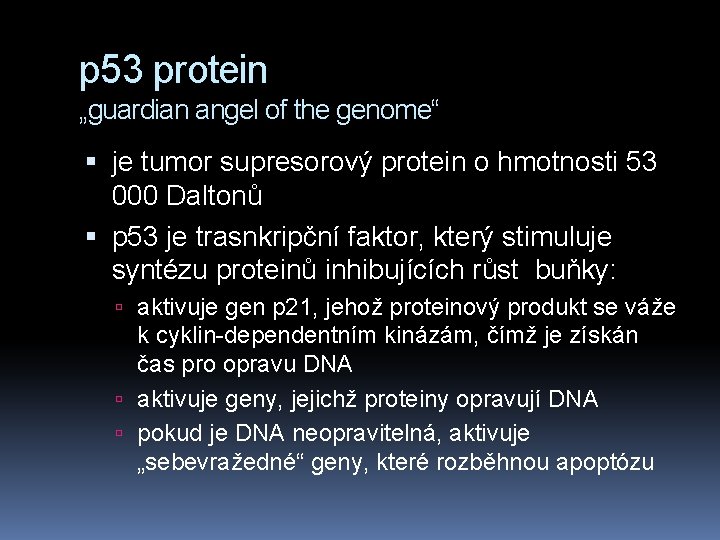 p53 protein
„guardian angel of the genome“

▪ je tumor supresorový protein o hmotnosti 53 000 Daltonů
▪ p53 je trasnkripční faktor, který stimuluje syntézu proteinů inhibujících růst buňky:
▫ aktivuje gen p21, jehož proteinový produkt se váže k cyklin-dependentním kinázám, čímž je získán čas pro opravu DNA
▫ aktivuje geny, jejichž proteiny opravují DNA
▫ pokud je DNA neopravitelná, aktivuje „sebevražedné“ geny, které rozběhnou apoptózu